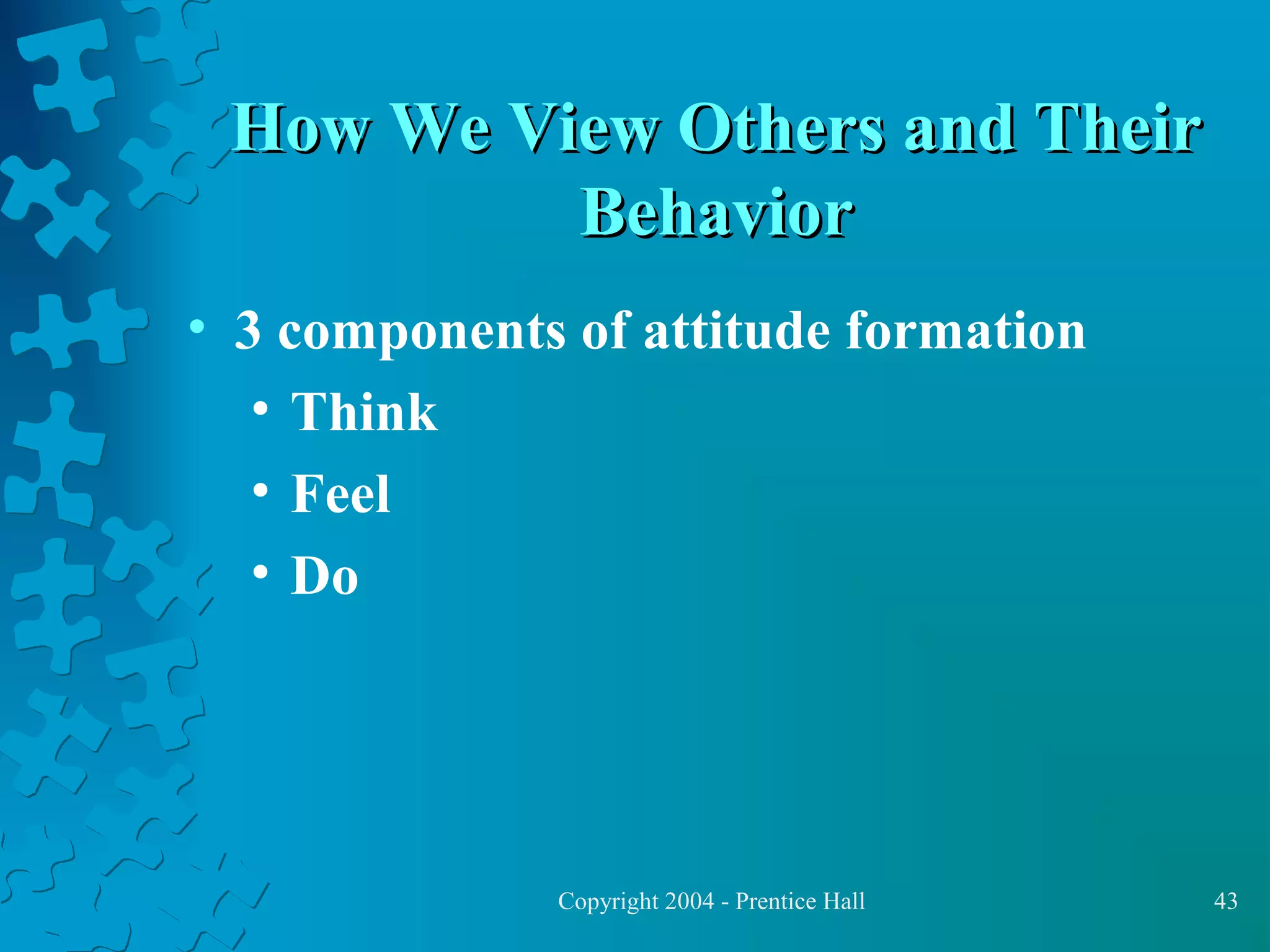 How We View Others and Their Behavior

• 3 components of attitude formation
  • Think
  • Feel
  • Do

Copyright 2004 - Prentice Hall

43